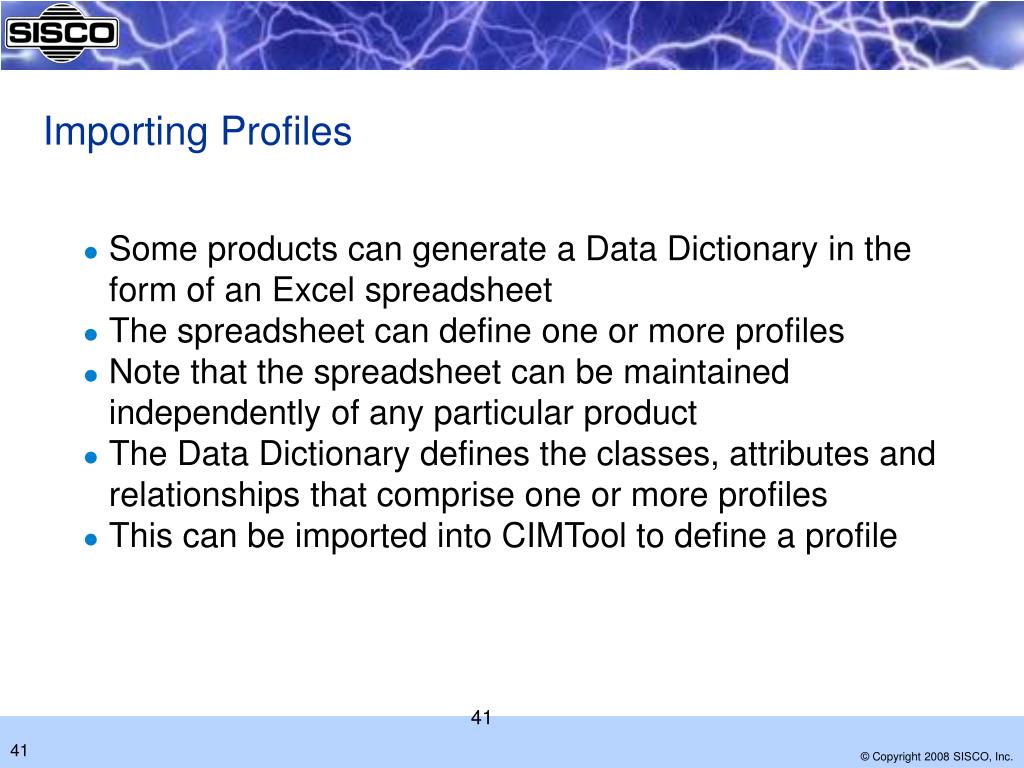 SISCO

Importing Profiles

- Some products can generate a Data Dictionary in the form of an Excel spreadsheet
- The spreadsheet can define one or more profiles
- Note that the spreadsheet can be maintained independently of any particular product
- The Data Dictionary defines the classes, attributes and relationships that comprise one or more profiles
- This can be imported into CIMTool to define a profile

41

41

© Copyright 2008 SISCO, Inc.